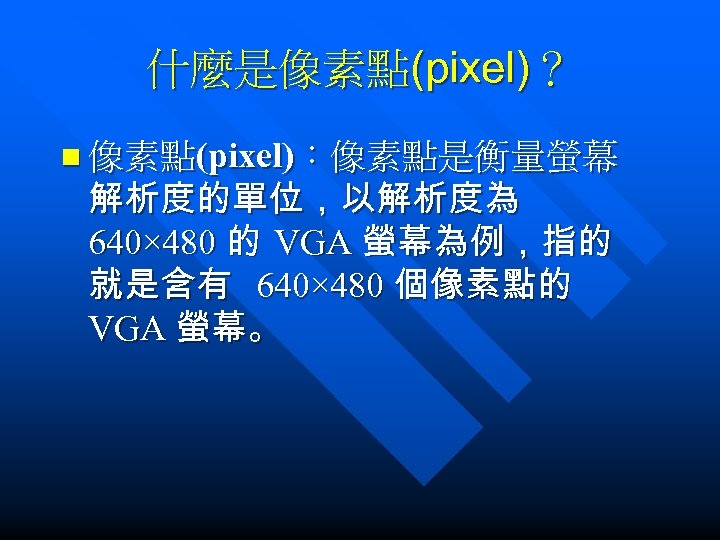 什麼是像素點(pixel)？

像素點(pixel)：像素點是衡量螢幕解析度的單位，以解析度為 640×480 的 VGA 螢幕為例，指的就是含有 640×480 個像素點的 VGA 螢幕。